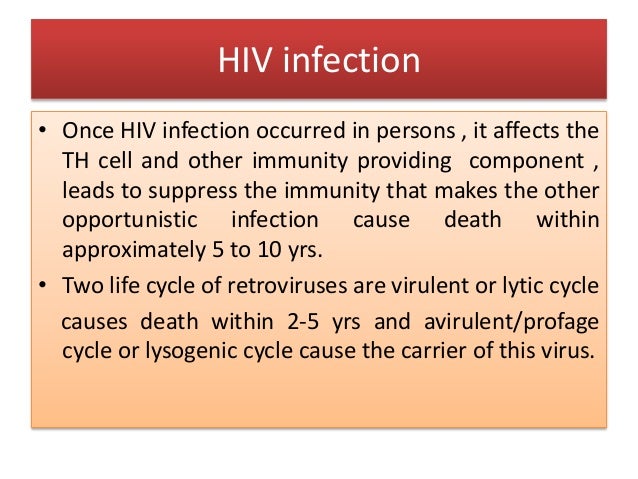 HIV infection

• Once HIV infection occurred in persons , it affects the TH cell and other immunity providing component , leads to suppress the immunity that makes the other opportunistic infection cause death within approximately 5 to 10 yrs.

• Two life cycle of retroviruses are virulent or lytic cycle causes death within 2-5 yrs and avirulent/profage cycle or lysogenic cycle cause the carrier of this virus.